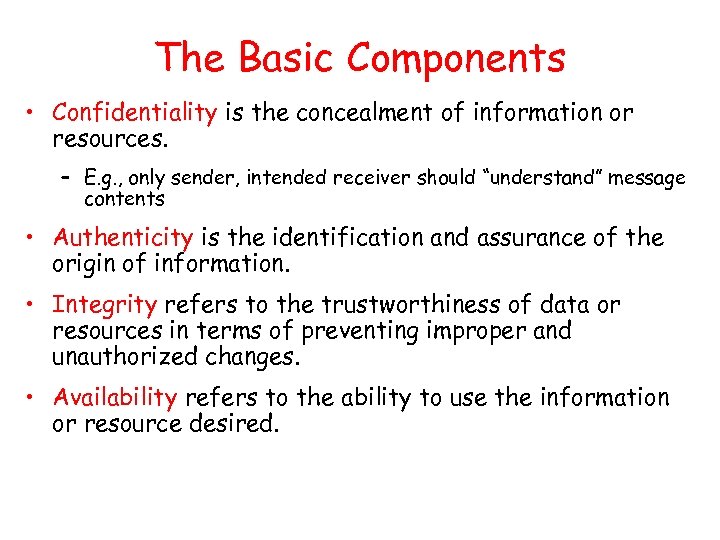 The Basic Components

• Confidentiality is the concealment of information or resources.

– E.g., only sender, intended receiver should "understand" message contents

• Authenticity is the identification and assurance of the origin of information.

• Integrity refers to the trustworthiness of data or resources in terms of preventing improper and unauthorized changes.

• Availability refers to the ability to use the information or resource desired.